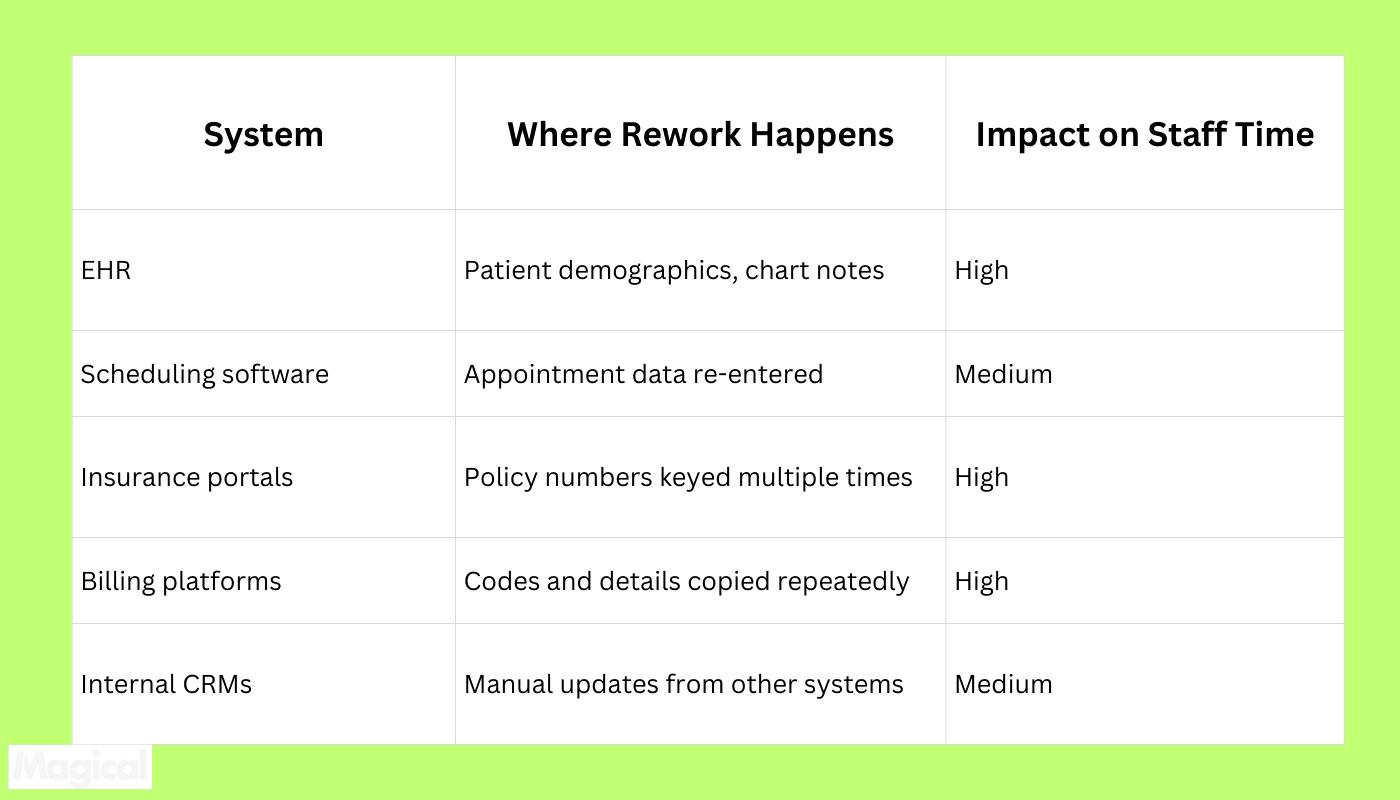 | System | Where Rework Happens | Impact on Staff Time |
|---|---|---|
| EHR | Patient demographics, chart notes | High |
| Scheduling software | Appointment data re-entered | Medium |
| Insurance portals | Policy numbers keyed multiple times | High |
| Billing platforms | Codes and details copied repeatedly | High |
| Internal CRMs | Manual updates from other systems | Medium |

Magical